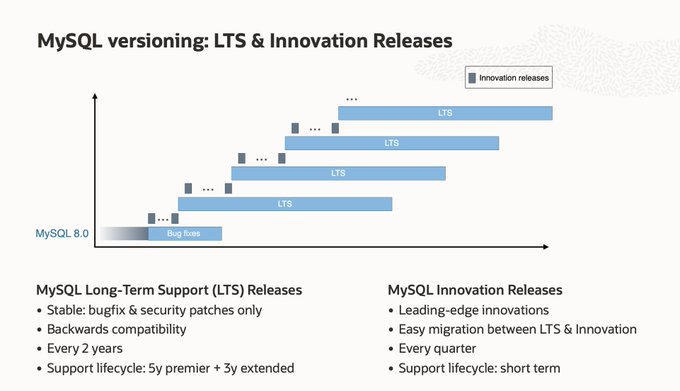 MySQL versioning: LTS & Innovation Releases

Innovation releases

...

LTS

...

LTS

...

LTS

...

LTS

...

MySQL 8.0

Bug fixes

MySQL Long-Term Support (LTS) Releases
• Stable: bugfix & security patches only
• Backwards compatibility
• Every 2 years
• Support lifecycle: 5y premier + 3y extended

MySQL Innovation Releases
• Leading-edge innovations
• Easy migration between LTS & Innovation
• Every quarter
• Support lifecycle: short term